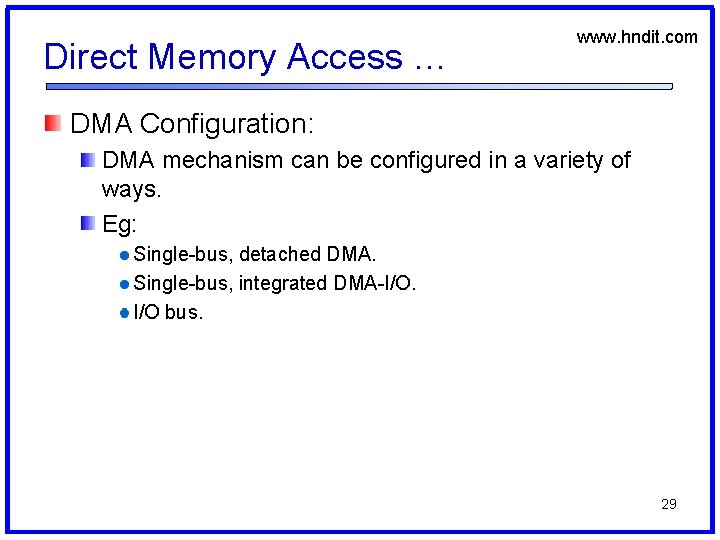 www.hndit.com

Direct Memory Access …

DMA Configuration:

DMA mechanism can be configured in a variety of ways.

Eg:

Single-bus, detached DMA.

Single-bus, integrated DMA-I/O.

I/O bus.

29